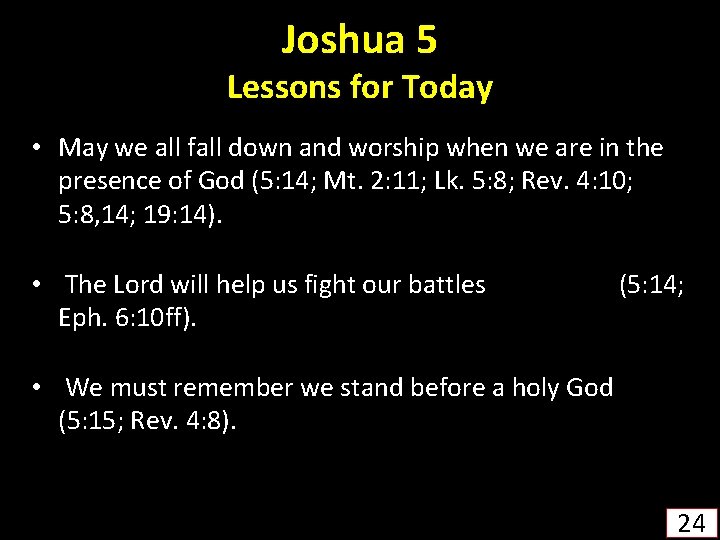 Joshua 5
Lessons for Today

• May we all fall down and worship when we are in the presence of God (5:14; Mt. 2:11; Lk. 5:8; Rev. 4:10; 5:8,14; 19:14).

• The Lord will help us fight our battles (5:14; Eph. 6:10ff).

• We must remember we stand before a holy God (5:15; Rev. 4:8).

24